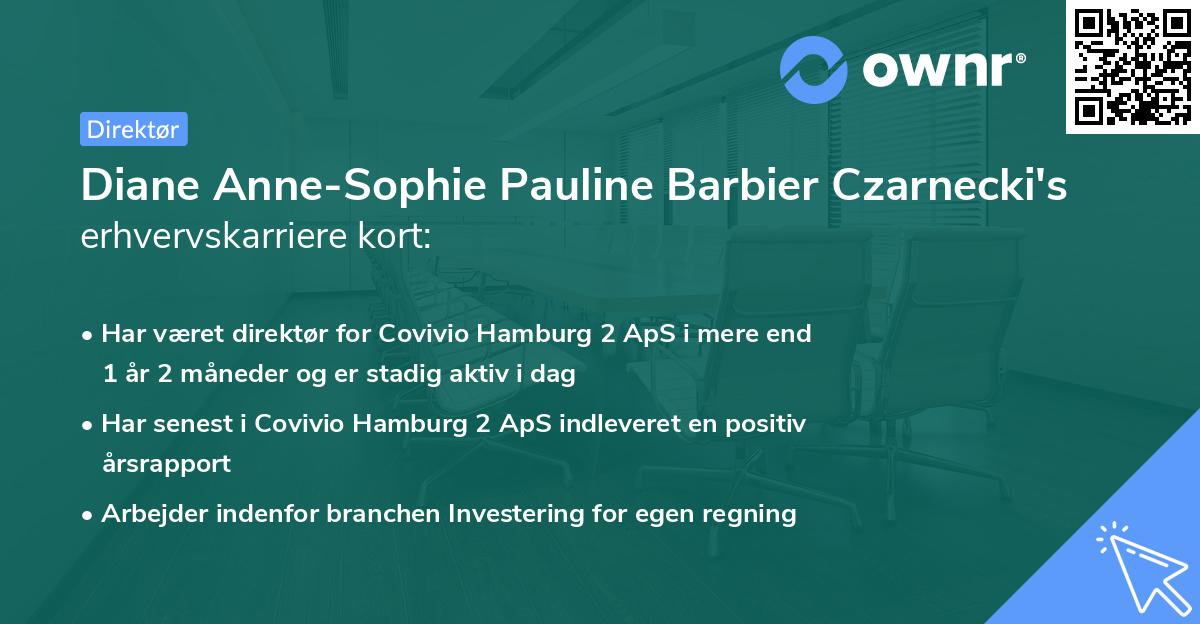 ownr®

Direktør

Diane Anne-Sophie Pauline Barbier Czarnecki's erhvervskarriere kort:

• Har været direktør for Covivio Hamburg 2 ApS i mere end 1 år 2 måneder og er stadig aktiv i dag

• Har senest i Covivio Hamburg 2 ApS indleveret en positiv årsrapport

• Arbejder indenfor branchen Investering for egen regning